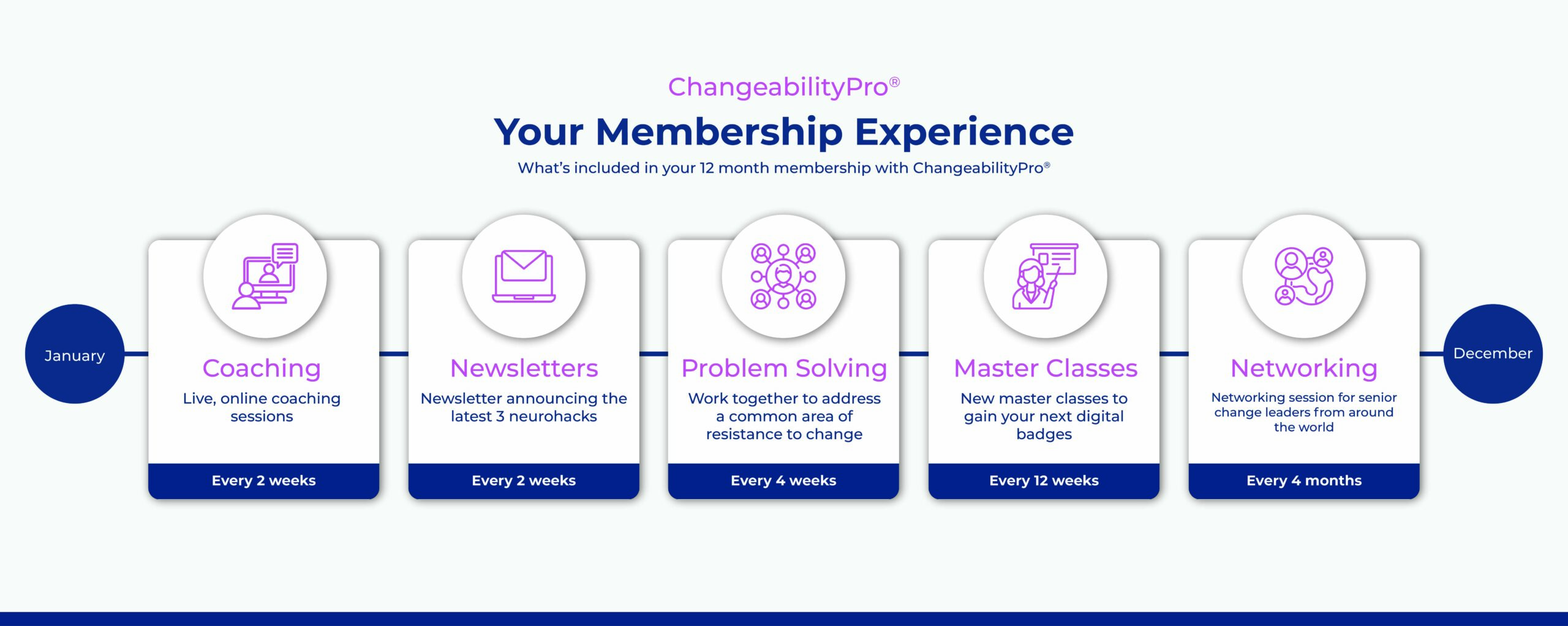 ChangeabilityPro®

Your Membership Experience

What's included in your 12 month membership with ChangeabilityPro®

January

Coaching

Live, online coaching sessions

Every 2 weeks

Newsletters

Newsletter announcing the latest 3 neurohacks

Every 2 weeks

Problem Solving

Work together to address a common area of resistance to change

Every 4 weeks

Master Classes

New master classes to gain your next digital badges

Every 12 weeks

Networking

Networking session for senior change leaders from around the world

Every 4 months

December